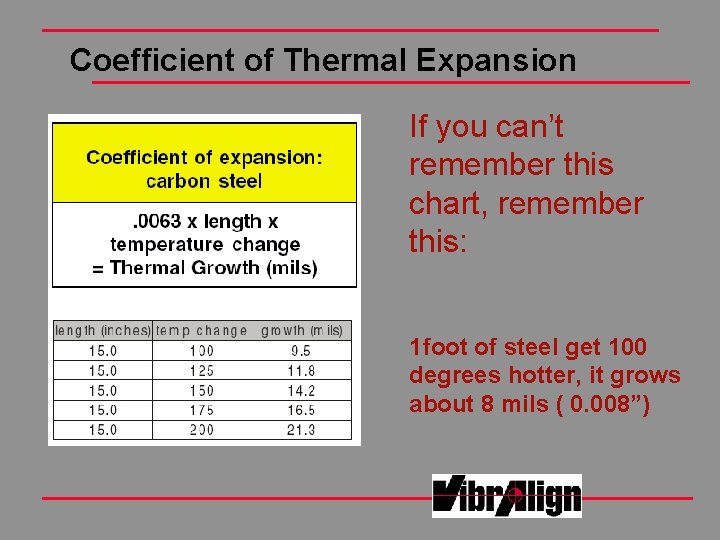 Coefficient of Thermal Expansion

Coefficient of expansion:
carbon steel

.0063 x length x temperature change = Thermal Growth (mils)

| length (inches) | temp change | growth (mils) |
|---|---|---|
| 15.0 | 100 | 9.5 |
| 15.0 | 125 | 11.8 |
| 15.0 | 150 | 14.2 |
| 15.0 | 175 | 16.5 |
| 15.0 | 200 | 21.3 |

If you can't remember this chart, remember this:

1foot of steel get 100 degrees hotter, it grows about 8 mils ( 0.008")

VibrAlign